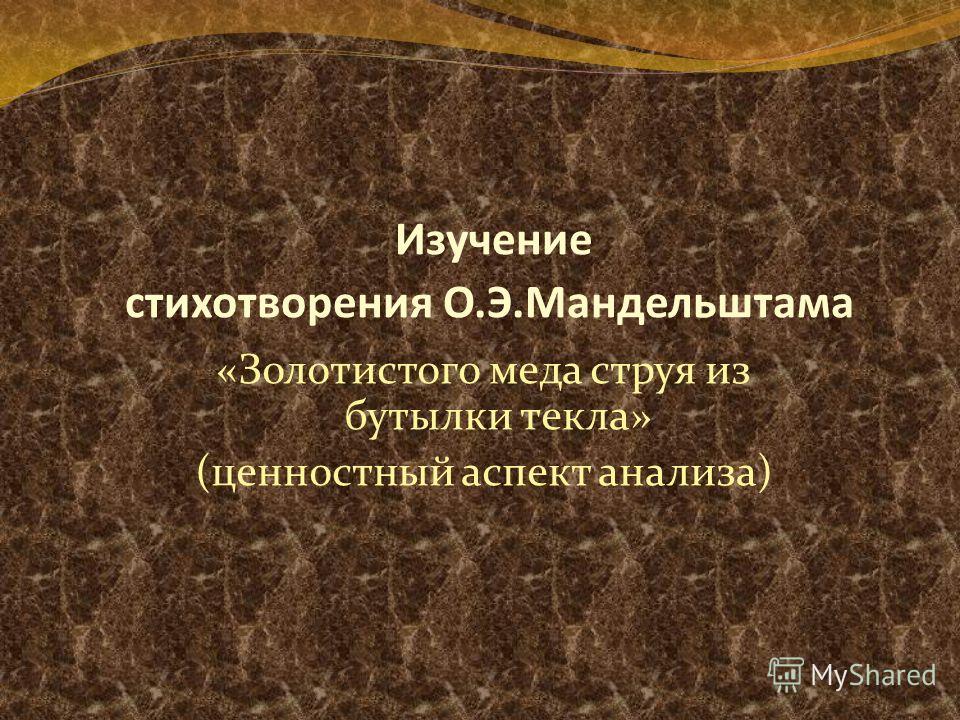 Изучение стихотворения О.Э.Мандельштама

«Золотистого меда струя из бутылки текла»
(ценностный аспект анализа)

MyShared